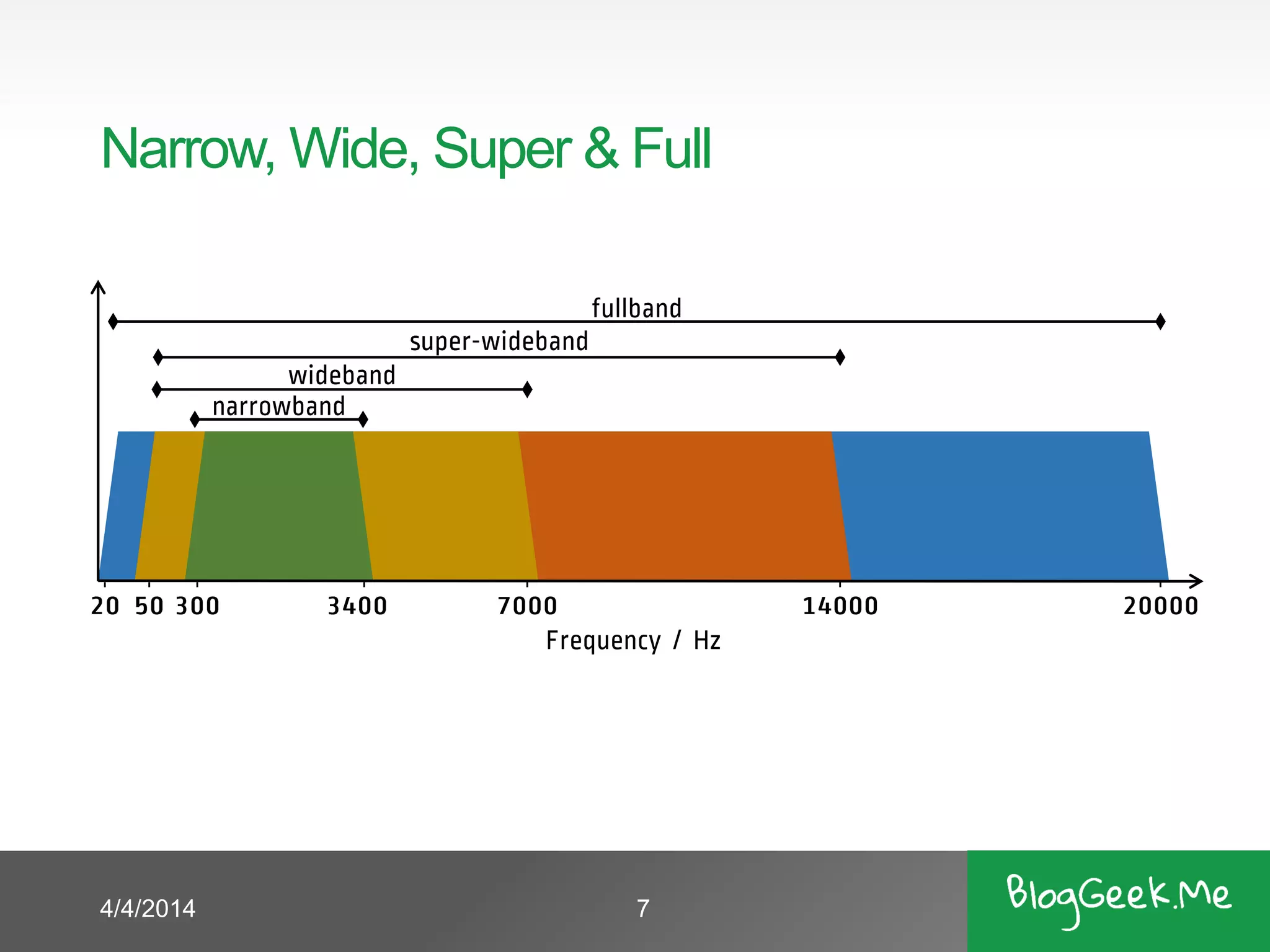 Narrow, Wide, Super & Full

fullband
super-wideband
wideband
narrowband

20 50 300 3400 7000 14000 20000
Frequency / Hz

4/4/2014
7
BlogGeek.Me